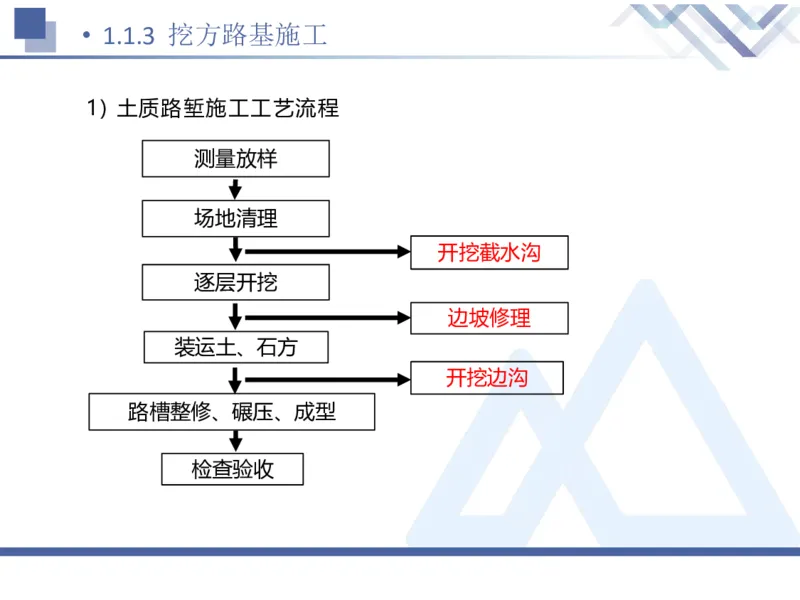 • 1.1.3 挖方路基施工

1) 土质路堑施工工艺流程

测量放样

场地清理

开挖截水沟

逐层开挖

边坡修理

装运土、石方

开挖边沟

路槽整修、碾压、成型

检查验收